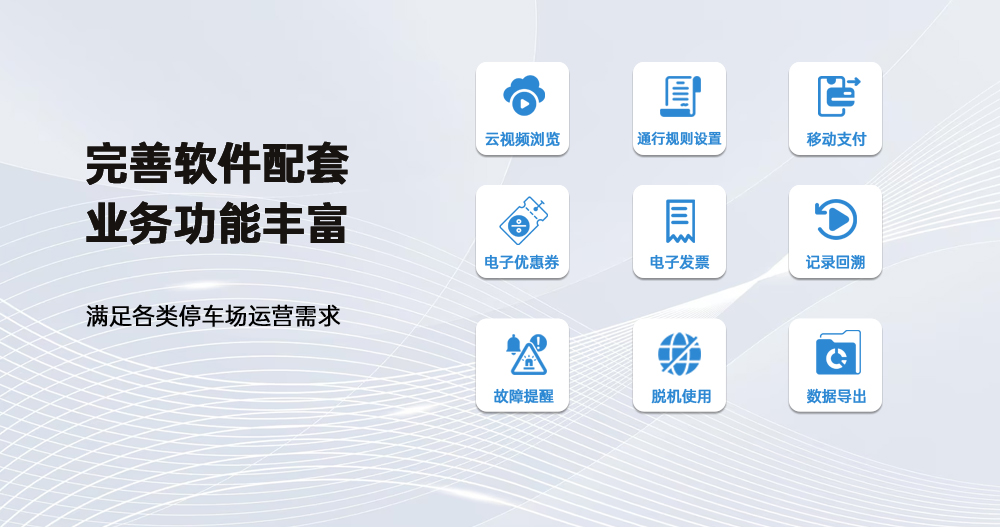 完善软件配套
业务功能丰富

满足各类停车场运营需求

云视频浏览

通行规则设置

移动支付

电子优惠券

电子发票

记录回溯

故障提醒

脱机使用

数据导出